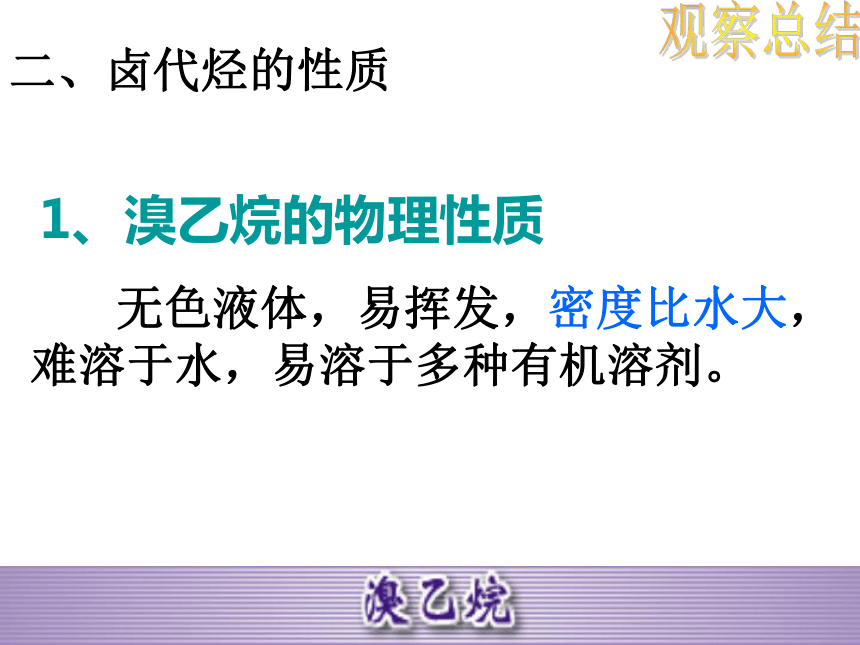 观察总结

二、卤代烃的性质

1、溴乙烷的物理性质

无色液体，易挥发，密度比水大，难溶于水，易溶于多种有机溶剂。

溴乙烷